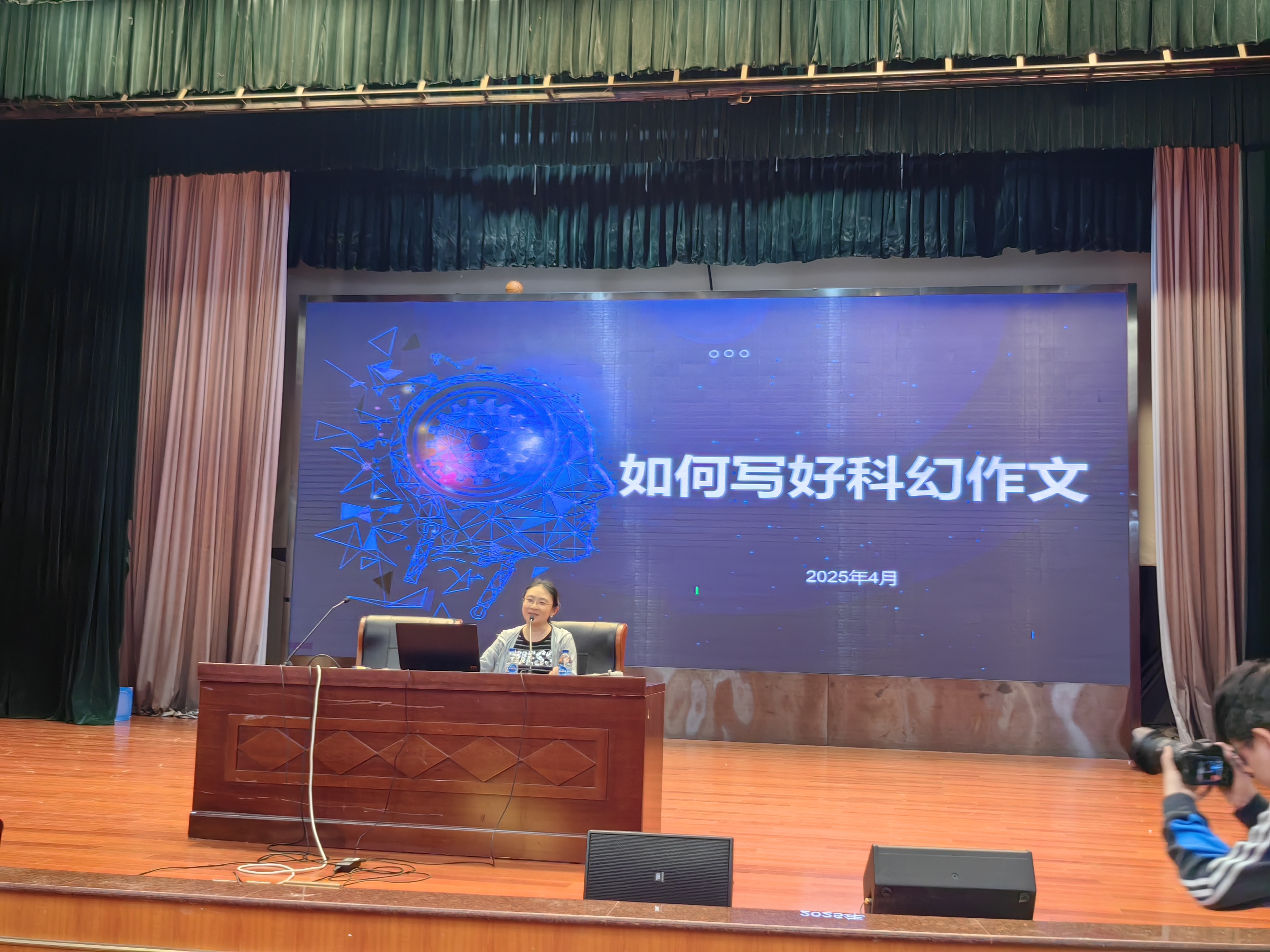 如何写好科幻作文

2025年4月